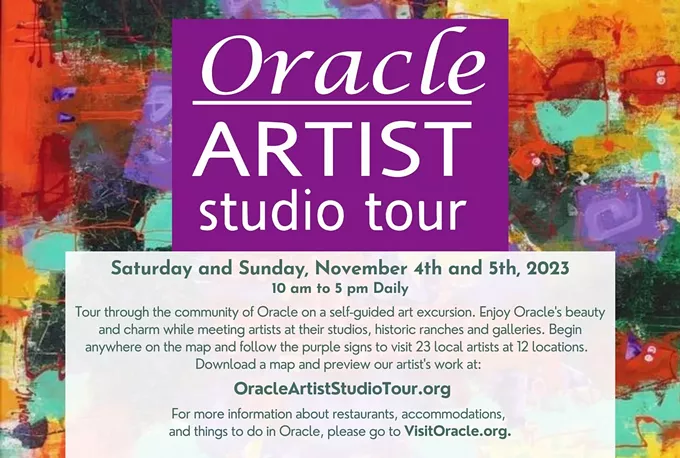 Oracle
ARTIST
studio tour

Saturday and Sunday, November 4th and 5th, 2023
10 am to 5 pm Daily

Tour through the community of Oracle on a self-guided art excursion. Enjoy Oracle's beauty and charm while meeting artists at their studios, historic ranches and galleries. Begin anywhere on the map and follow the purple signs to visit 23 local artists at 12 locations. Download a map and preview our artist's work at:

OracleArtistStudioTour.org

For more information about restaurants, accommodations, and things to do in Oracle, please go to VisitOracle.org.